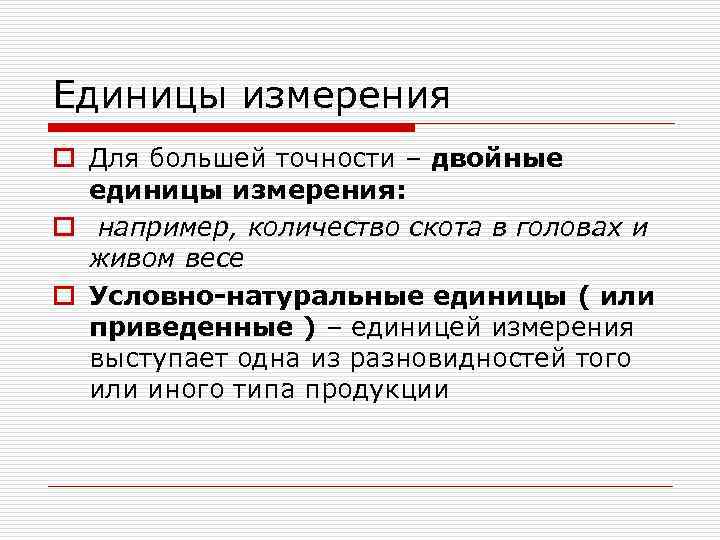 Единицы измерения

Для большей точности – двойные единицы измерения:

например, количество скота в головах и живом весе

Условно-натуральные единицы ( или приведенные ) – единицей измерения выступает одна из разновидностей того или иного типа продукции